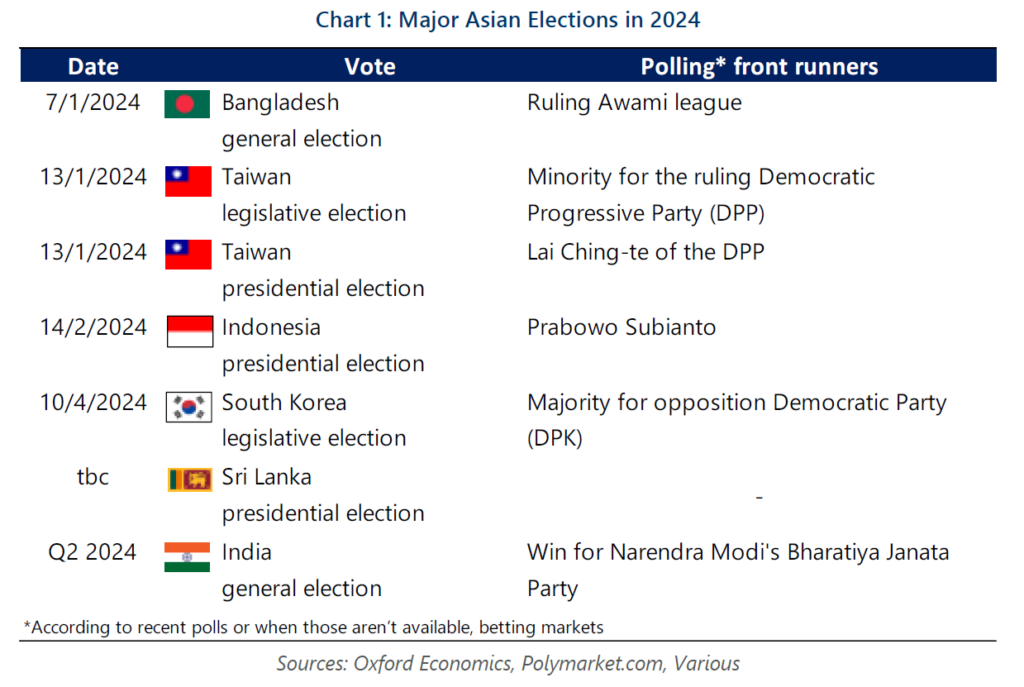 Chart 1: Major Asian Elections in 2024

| Date | Vote | Polling* front runners |
|---|---|---|
| 7/1/2024 | Bangladesh general election | Ruling Awami league |
| 13/1/2024 | Taiwan legislative election | Minority for the ruling Democratic Progressive Party (DPP) |
| 13/1/2024 | Taiwan presidential election | Lai Ching-te of the DPP |
| 14/2/2024 | Indonesia presidential election | Prabowo Subianto |
| 10/4/2024 | South Korea legislative election | Majority for opposition Democratic Party (DPK) |
| tbc | Sri Lanka presidential election | - |
| Q2 2024 | India general election | Win for Narendra Modi's Bharatiya Janata Party |

*According to recent polls or when those aren't available, betting markets

Sources: Oxford Economics, Polymarket.com, Various